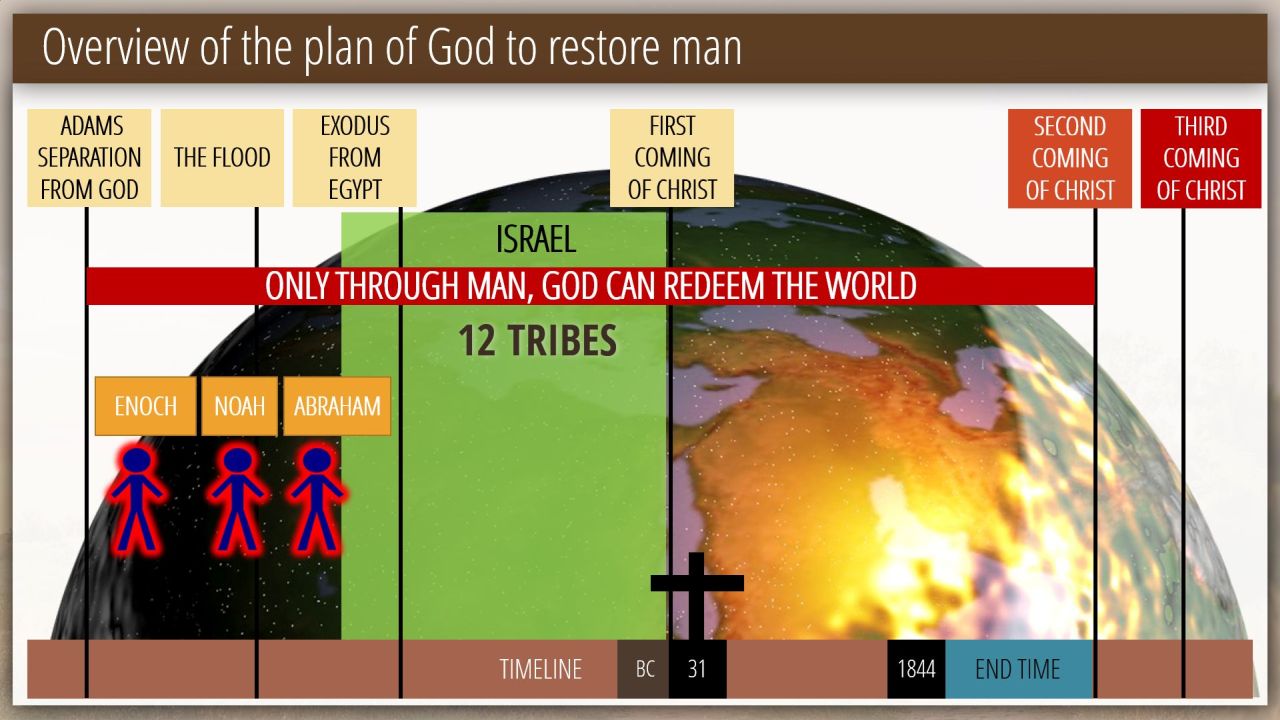 Overview of the plan of God to restore man

ADAMS SEPARATION FROM GOD

THE FLOOD

EXODUS FROM EGYPT

FIRST COMING OF CHRIST

SECOND COMING OF CHRIST

THIRD COMING OF CHRIST

ISRAEL

ONLY THROUGH MAN, GOD CAN REDEEM THE WORLD

12 TRIBES

ENOCH

NOAH

ABRAHAM

TIMELINE

BC

31

1844

END TIME